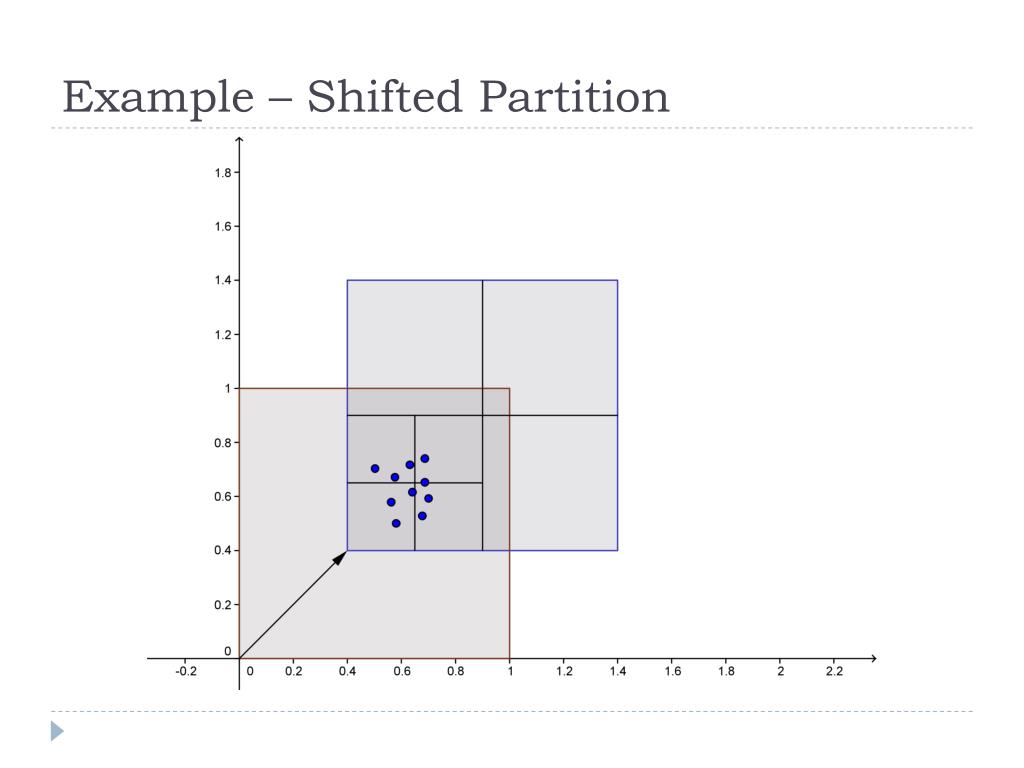 Example – Shifted Partition

1.8
1.6
1.4
1.2
1
0.8
0.6
0.4
0.2
0
-0.2
0
0.2
0.4
0.6
0.8
1
1.2
1.4
1.6
1.8
2
2.2